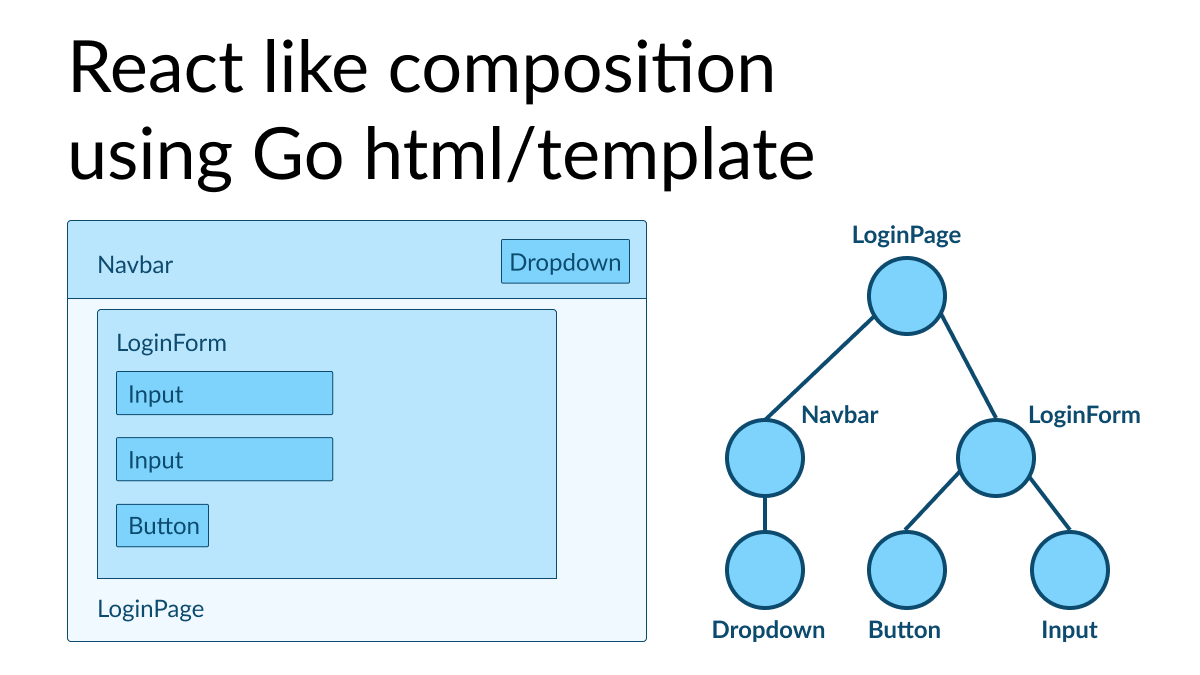 React like composition using Go html/template

Navbar

Dropdown

LoginForm

Input

Input

Button

LoginPage

LoginPage

Navbar

LoginForm

Dropdown

Button

Input